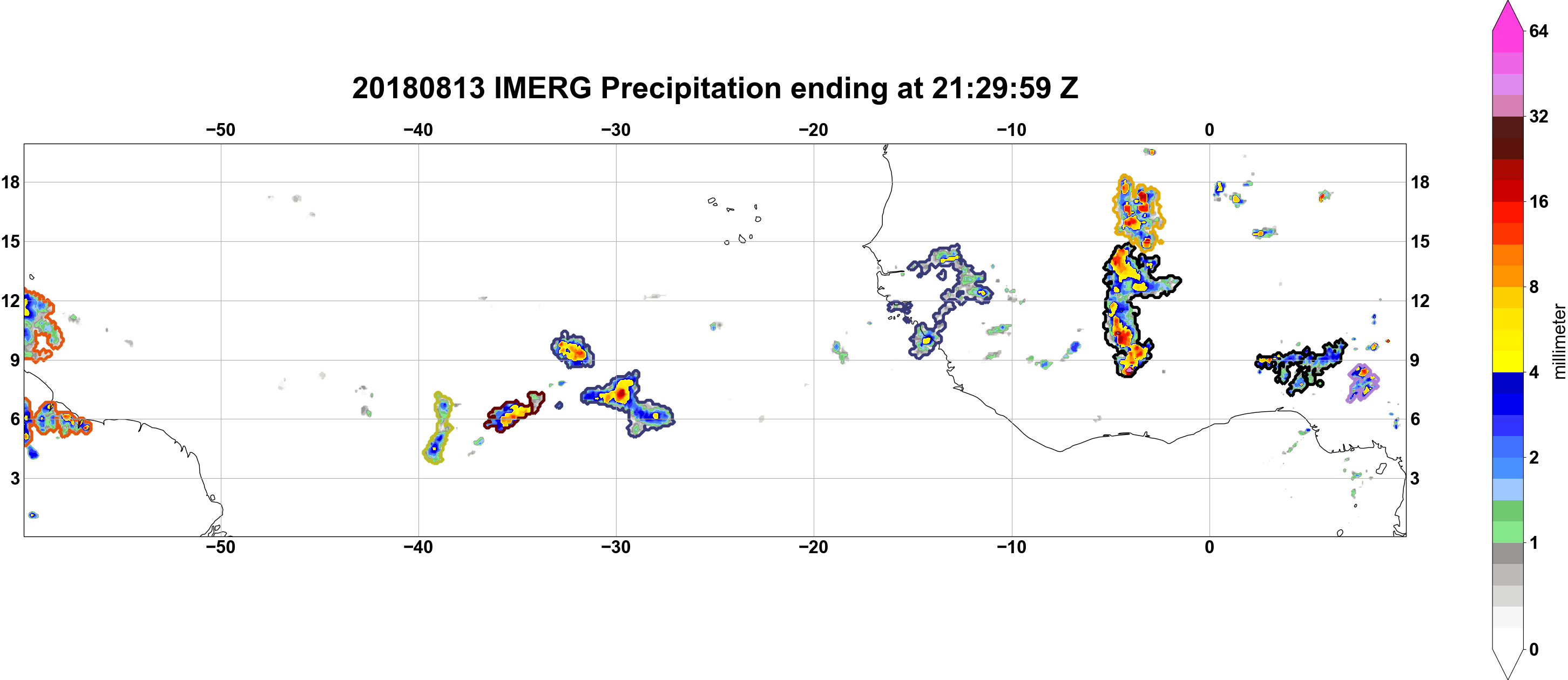 20180813 IMERG Precipitation ending at 21:29:59 Z

−50 −40 −30 −20 −10 0

18
15
12
9
6
3

18
15
12
9
6
3

−50 −40 −30 −20 −10 0

64
32
16
8
4
2
1
0

millimeter